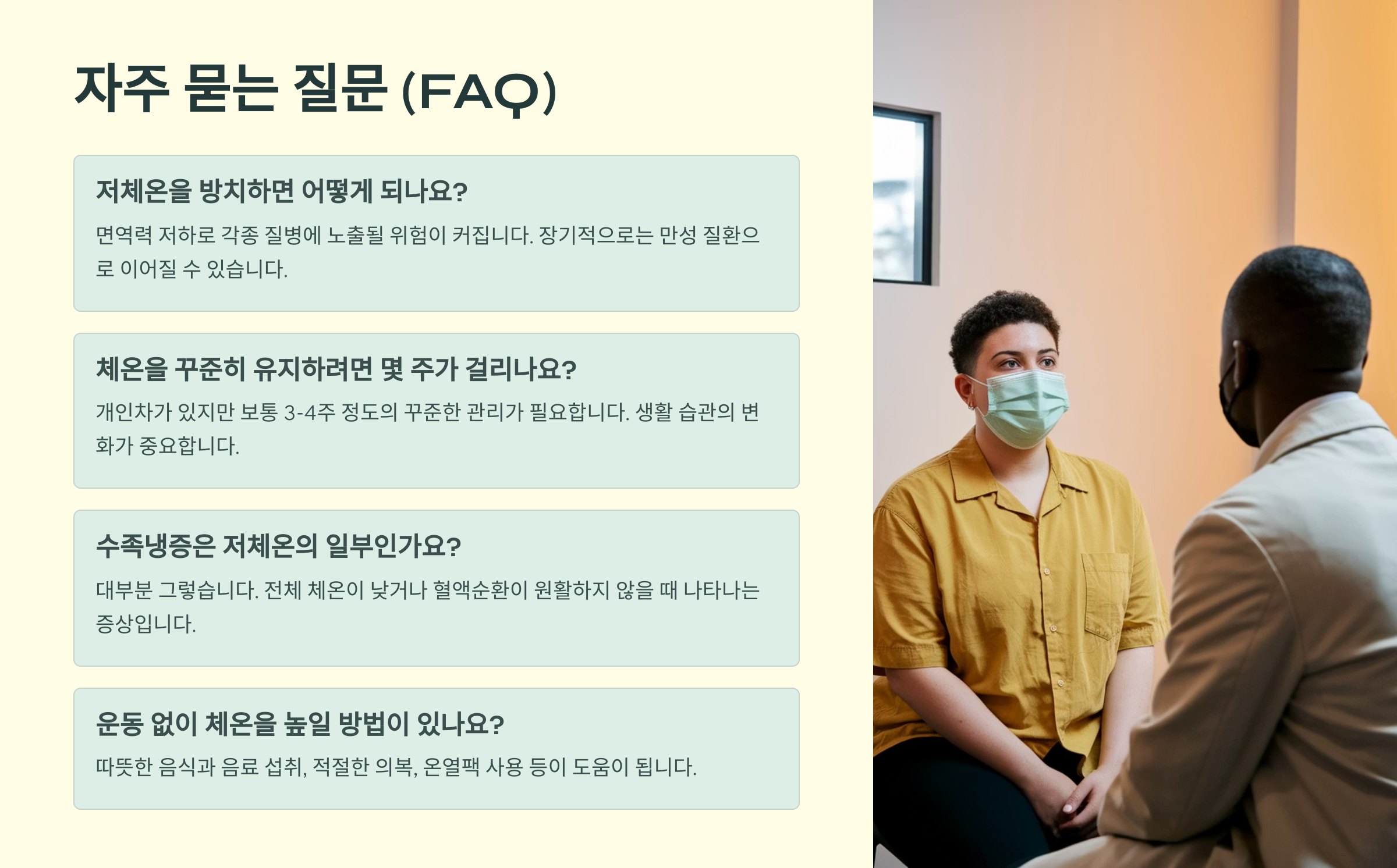 자주 묻는 질문 (FAQ)

저체온을 방치하면 어떻게 되나요?

면역력 저하로 각종 질병에 노출될 위험이 커집니다. 장기적으로는 만성 질환으로 이어질 수 있습니다.

체온을 꾸준히 유지하려면 몇 주가 걸리나요?

개인차가 있지만 보통 3-4주 정도의 꾸준한 관리가 필요합니다. 생활 습관의 변화가 중요합니다.

수족냉증은 저체온의 일부인가요?

대부분 그렇습니다. 전체 체온이 낮거나 혈액순환이 원활하지 않을 때 나타나는 증상입니다.

운동 없이 체온을 높일 방법이 있나요?

따뜻한 음식과 음료 섭취, 적절한 의복, 온열팩 사용 등이 도움이 됩니다.